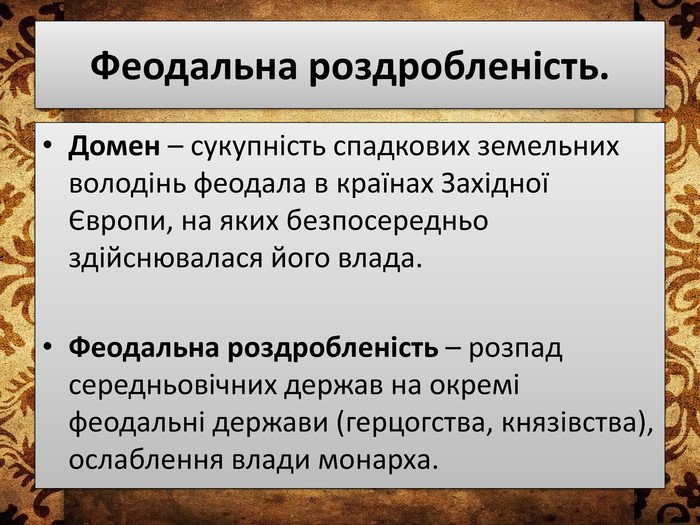 Феодальна роздробленість.

• Домен – сукупність спадкових земельних володінь феодала в країнах Західної Європи, на яких безпосередньо здійснювалася його влада.

• Феодальна роздробленість – розпад середньовічних держав на окремі феодальні держави (герцогства, князівства), ослаблення влади монарха.